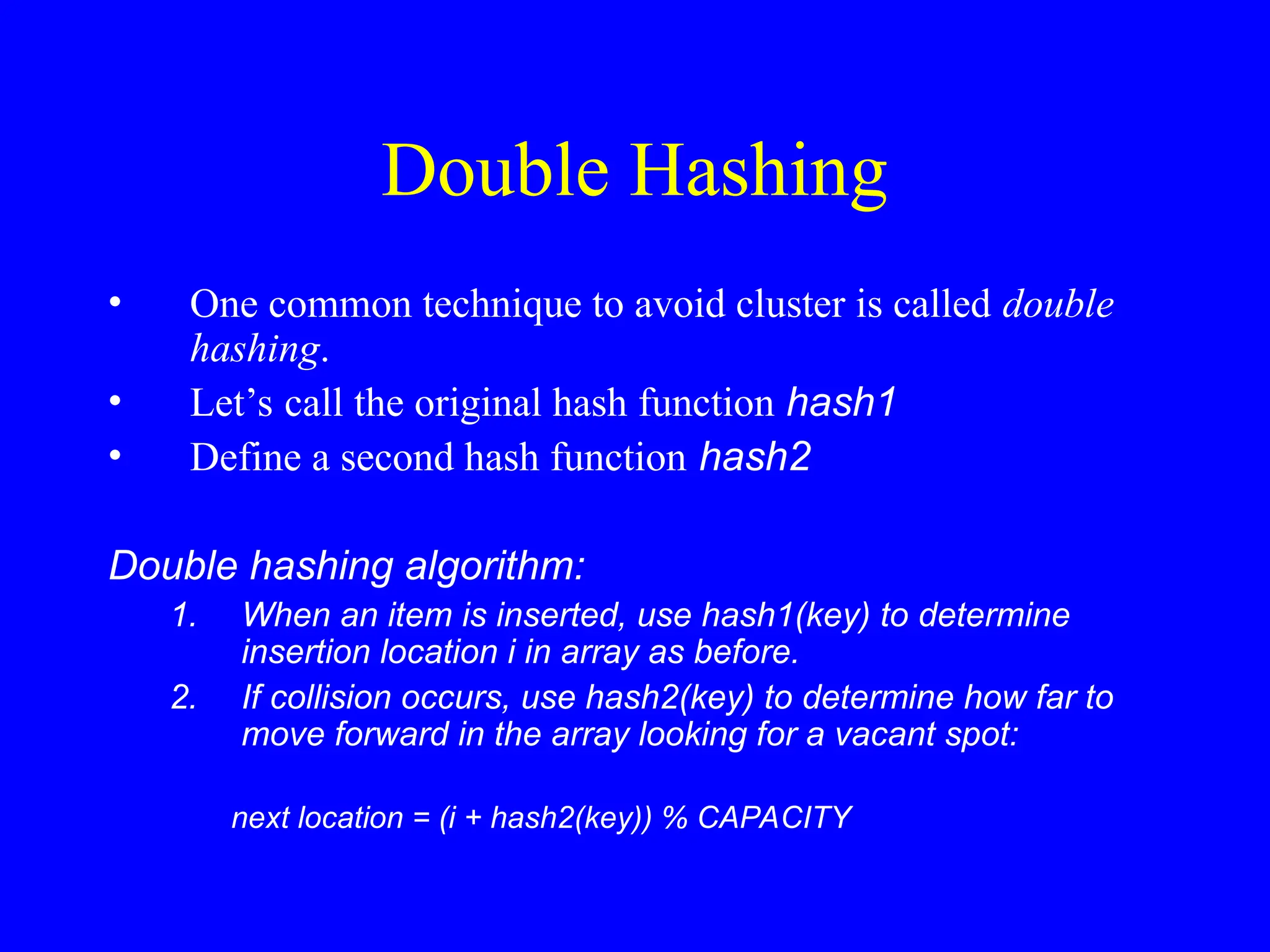 Double Hashing

• One common technique to avoid cluster is called double hashing.
• Let’s call the original hash function hash1
• Define a second hash function hash2

Double hashing algorithm:
1. When an item is inserted, use hash1(key) to determine insertion location i in array as before.
2. If collision occurs, use hash2(key) to determine how far to move forward in the array looking for a vacant spot:

next location = (i + hash2(key)) % CAPACITY